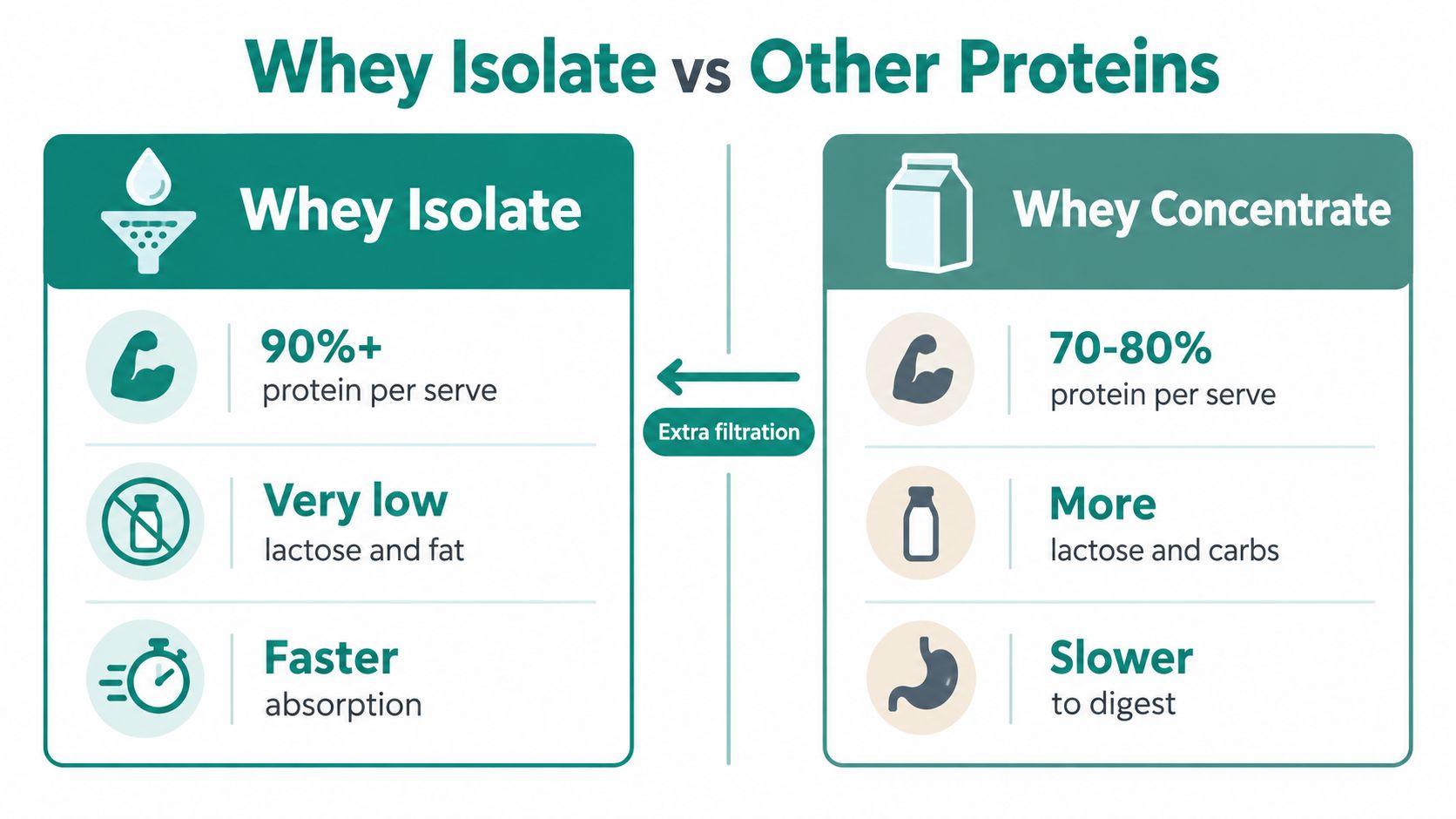 Whey Isolate vs Other Proteins

Whey Isolate

90%+
protein per serve

Very low
lactose and fat

Faster
absorption

Extra filtration

Whey Concentrate

70-80%
protein per serve

More
lactose and carbs

Slower
to digest